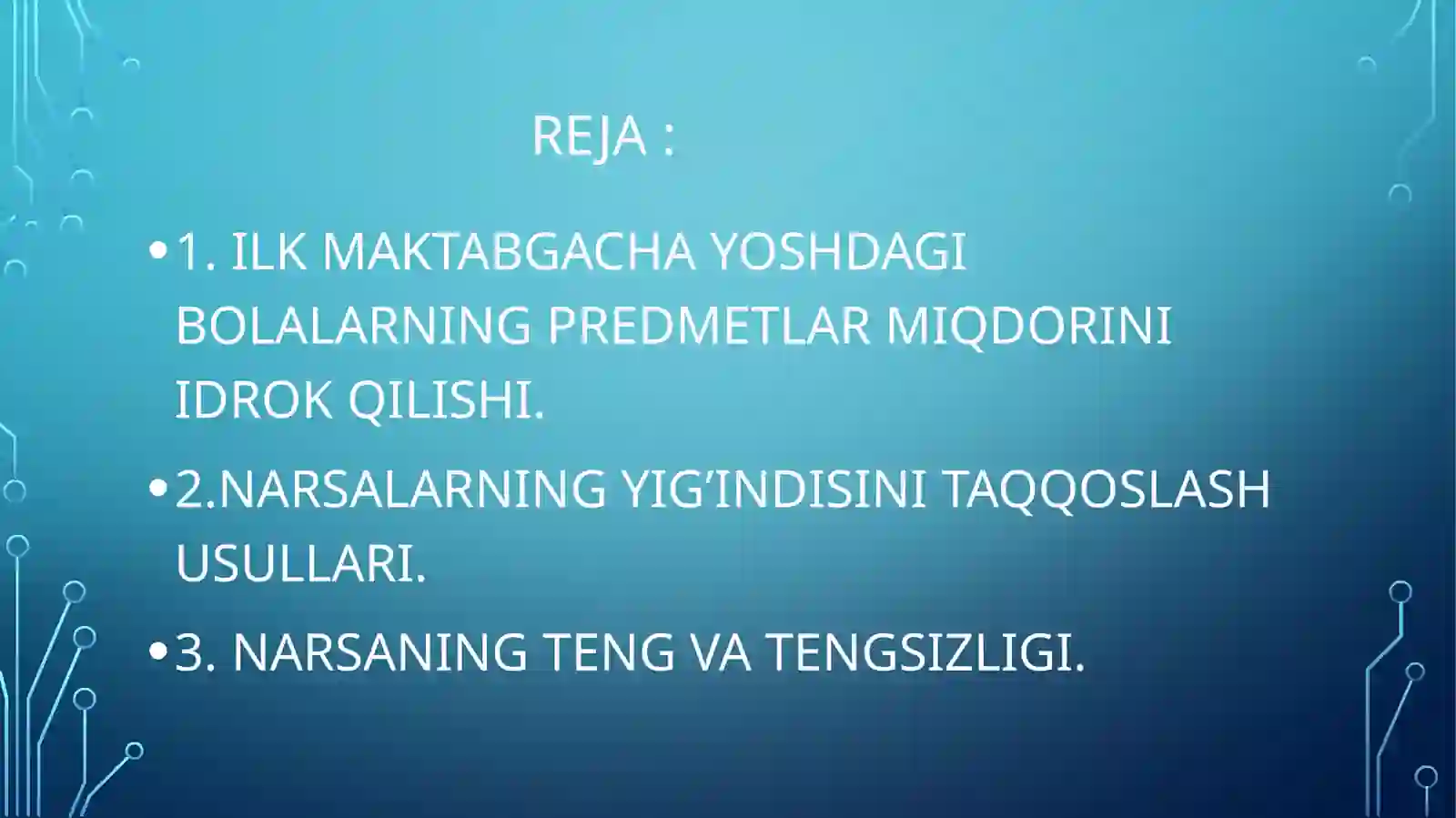 REJA :

• 1. ILK MAKTABGACHA YOSHDAGI BOLALARNING PREDMETLAR MIQDORINI IDROK QILISHI.

• 2.NARSALARNING YIG’INDISINI TAQQOSLASH USULLARI.

• 3. NARSANING TENG VA TENGSIZLIGI.